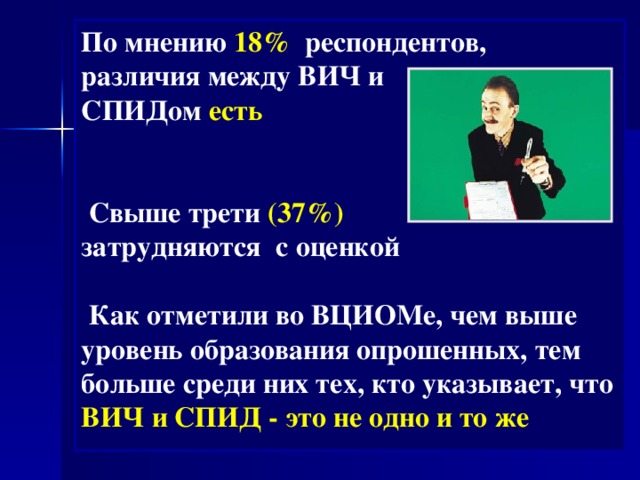 По мнению 18% респондентов, различия между ВИЧ и СПИДом есть

Свыше трети (37%) затрудняются с оценкой

Как отметили во ВЦИОМе, чем выше уровень образования опрошенных, тем больше среди них тех, кто указывает, что ВИЧ и СПИД - это не одно и то же